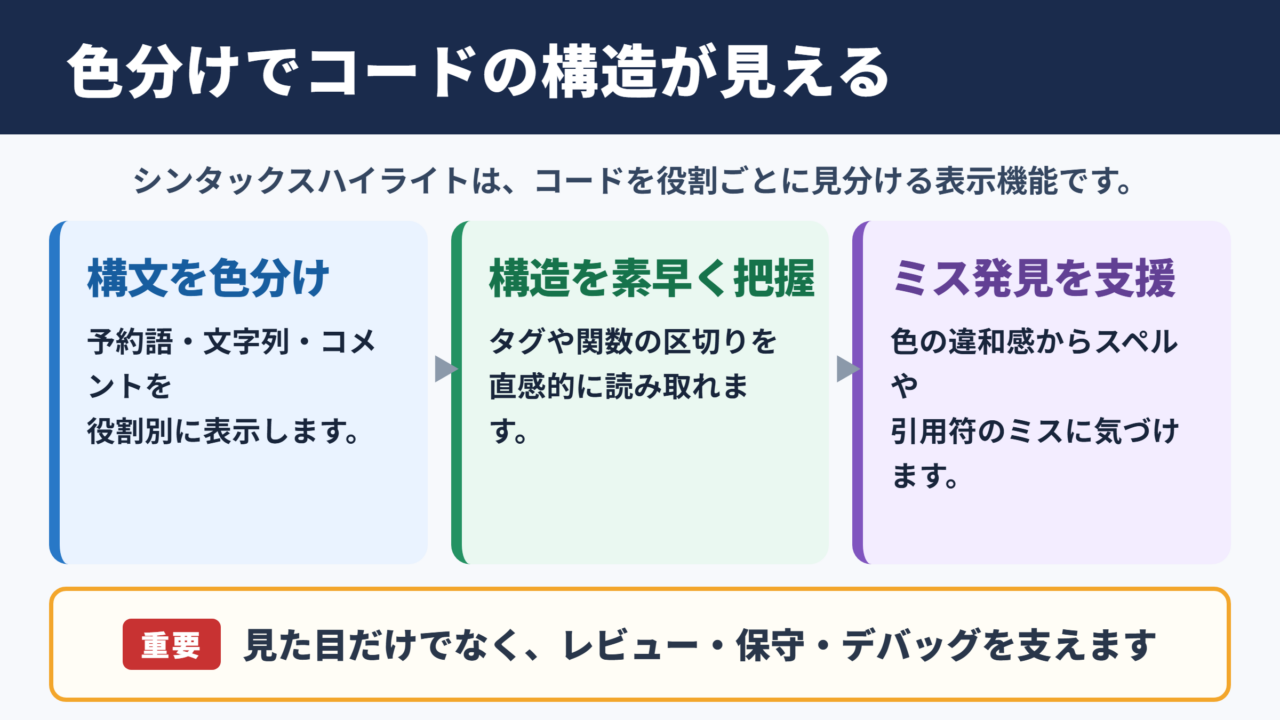 色分けでコードの構造が見える

シンタックスハイライトは、コードを役割ごとに見分ける表示機能です。

構文を色分け

予約語・文字列・コメントを役割別に表示します。

構造を素早く把握

タグや関数の区切りを直感的に読み取れます。

ミス発見を支援

色の違和感からスペルや引用符のミスに気づけます。

重要 見た目だけでなく、レビュー・保守・デバッグを支えます